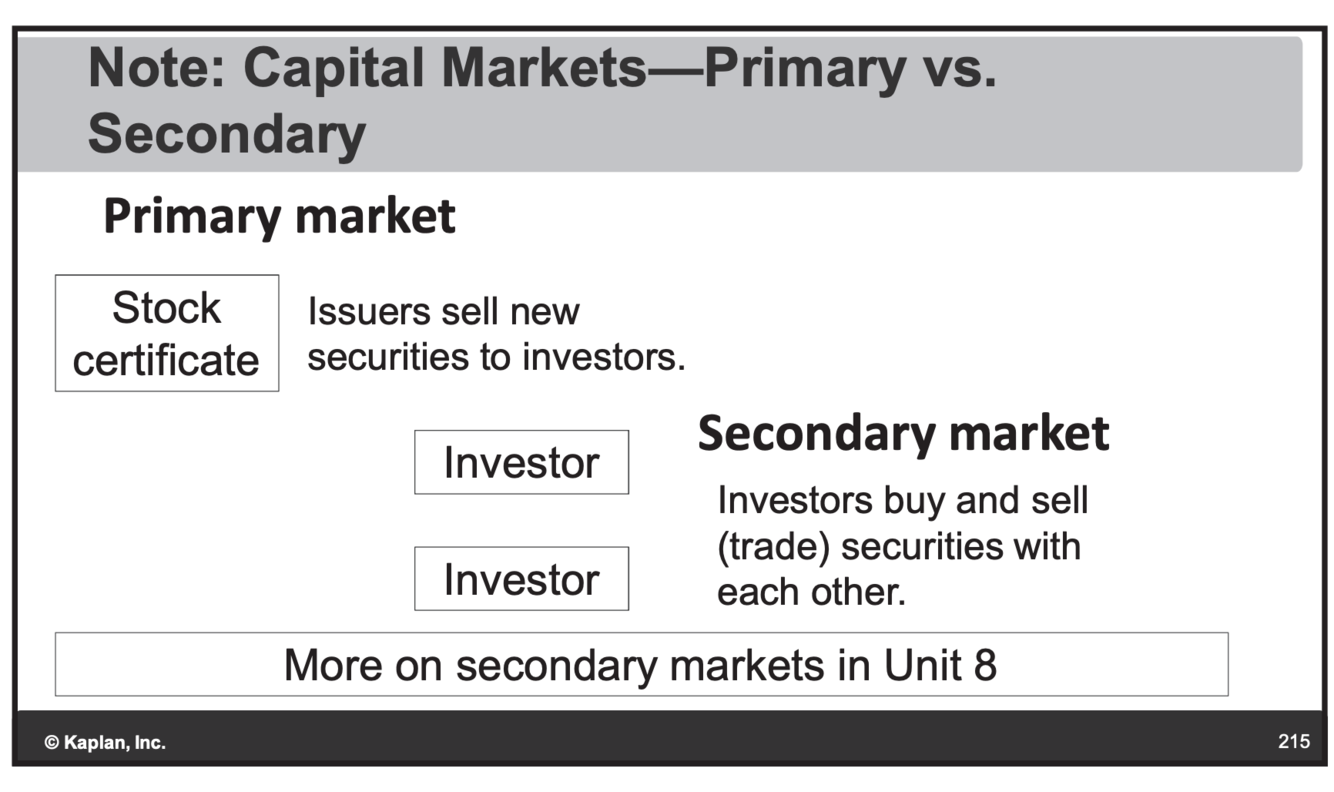 Note: Capital Markets—Primary vs. Secondary

Primary market

Stock certificate

Issuers sell new securities to investors.

Investor

Investor

Secondary market

Investors buy and sell (trade) securities with each other.

More on secondary markets in Unit 8

© Kaplan, Inc.

215